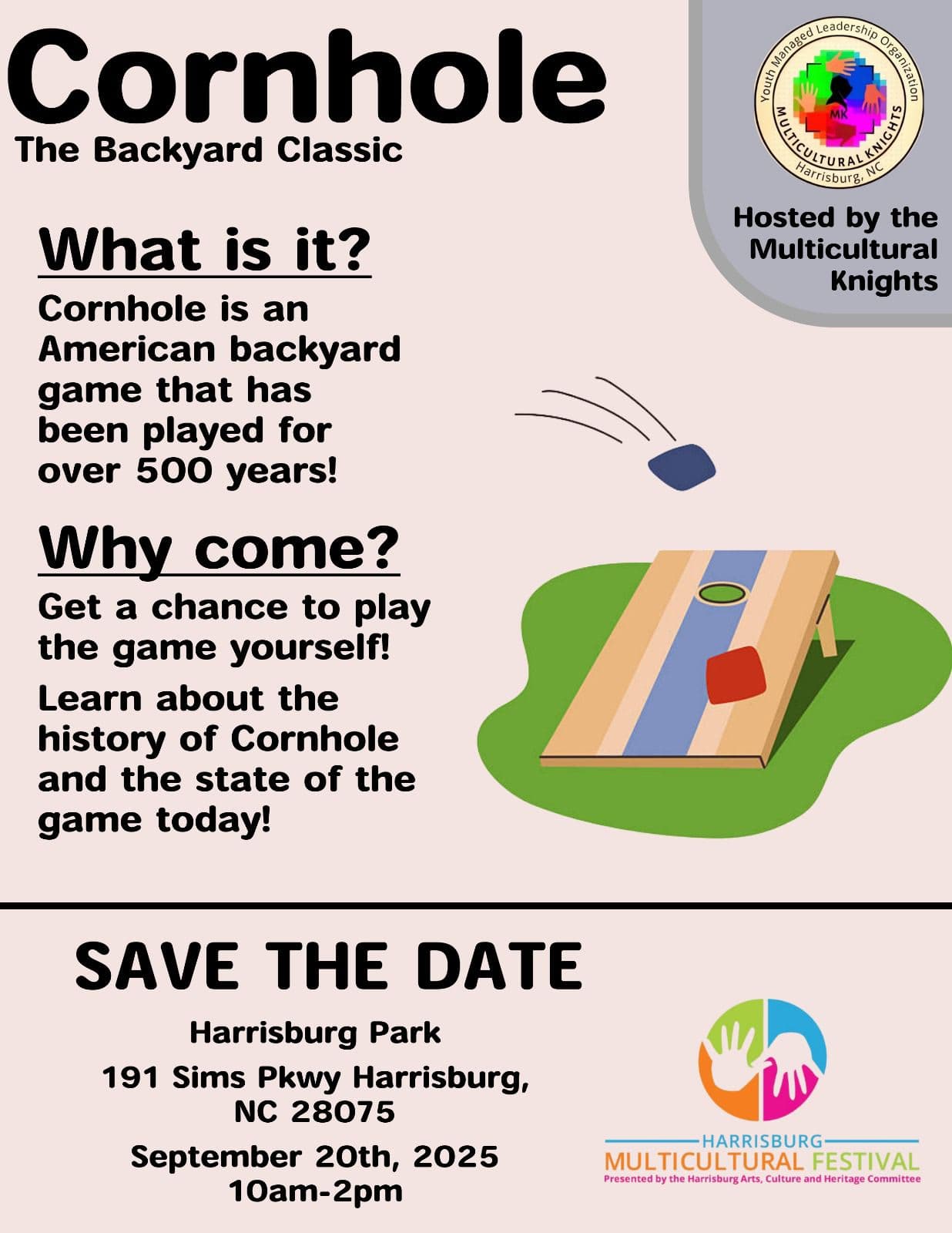 Cornhole
The Backyard Classic

Youth Managed Leadership Organization
MK
MULTICULTURAL KNIGHTS
Harrisburg, NC

Hosted by the Multicultural Knights

What is it?

Cornhole is an American backyard game that has been played for over 500 years!

Why come?

Get a chance to play the game yourself!

Learn about the history of Cornhole and the state of the game today!

SAVE THE DATE

Harrisburg Park

191 Sims Pkwy Harrisburg, NC 28075

September 20th, 2025
10am-2pm

HARRISBURG
MULTICULTURAL FESTIVAL
Presented by the Harrisburg Arts, Culture and Heritage Committee